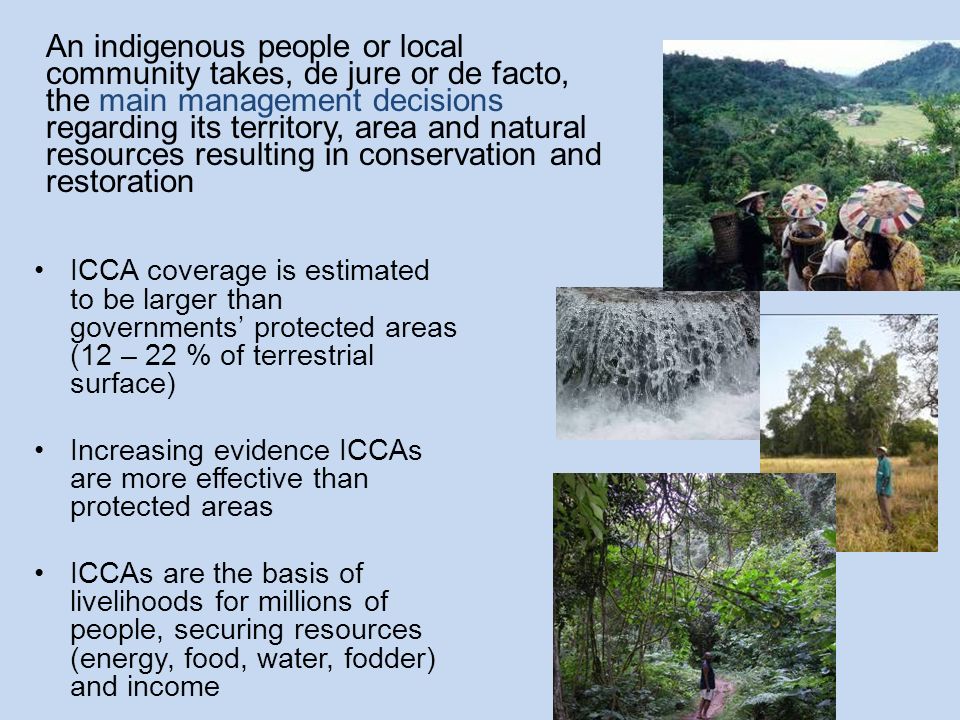 An indigenous people or local community takes, de jure or de facto, the main management decisions regarding its territory, area and natural resources resulting in conservation and restoration

• ICCA coverage is estimated to be larger than governments' protected areas (12 – 22 % of terrestrial surface)

• Increasing evidence ICCAs are more effective than protected areas

• ICCAs are the basis of livelihoods for millions of people, securing resources (energy, food, water, fodder) and income